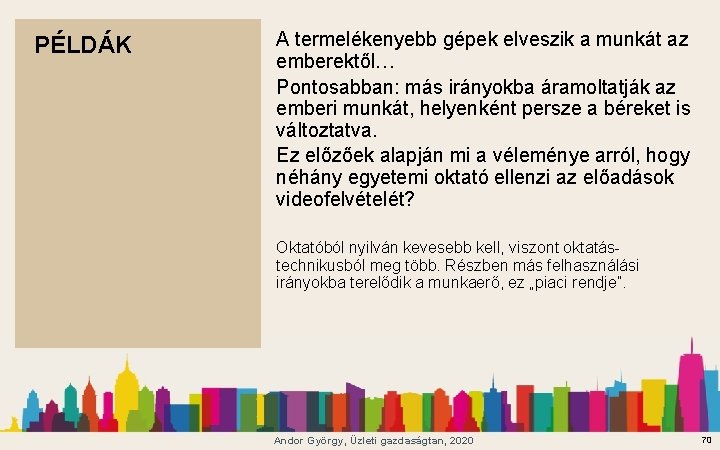 PÉLDÁK

A termelékenyebb gépek elveszik a munkát az emberektől…

Pontosabban: más irányokba áramoltatják az emberi munkát, helyenként persze a béreket is változtatva.

Ez előzőek alapján mi a véleménye arról, hogy néhány egyetemi oktató ellenzi az előadások videofelvételét?

Oktatóból nyilván kevesebb kell, viszont oktatástechnikusból meg több. Részben más felhasználási irányokba terelődik a munkaerő, ez „piaci rendje".

Andor György, Üzleti gazdaságtan, 2020

70